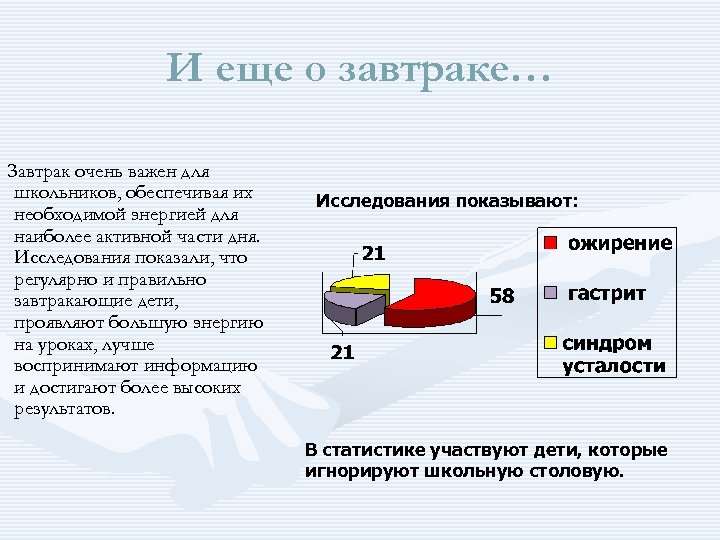 И еще о завтраке…

Завтрак очень важен для школьников, обеспечивая их необходимой энергией для наиболее активной части дня. Исследования показали, что регулярно и правильно завтракающие дети, проявляют большую энергию на уроках, лучше воспринимают информацию и достигают более высоких результатов.

Исследования показывают:

21

58

21

ожирение

гастрит

синдром усталости

В статистике участвуют дети, которые игнорируют школьную столовую.